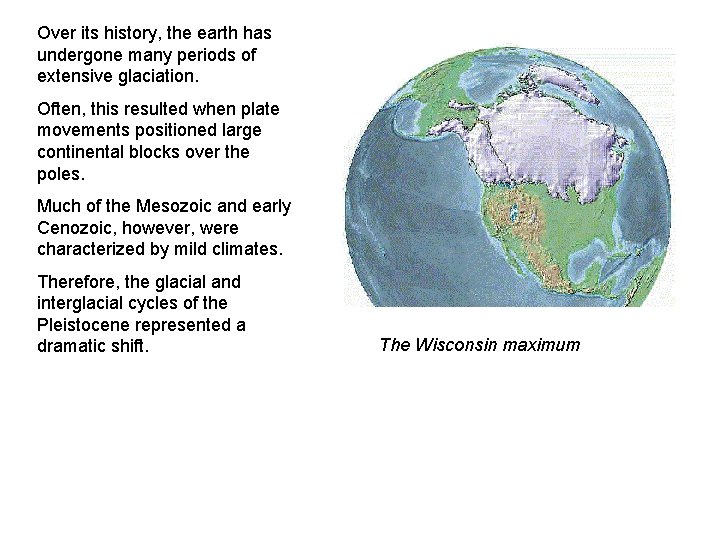 Over its history, the earth has undergone many periods of extensive glaciation.

Often, this resulted when plate movements positioned large continental blocks over the poles.

Much of the Mesozoic and early Cenozoic, however, were characterized by mild climates.

Therefore, the glacial and interglacial cycles of the Pleistocene represented a dramatic shift.

The Wisconsin maximum